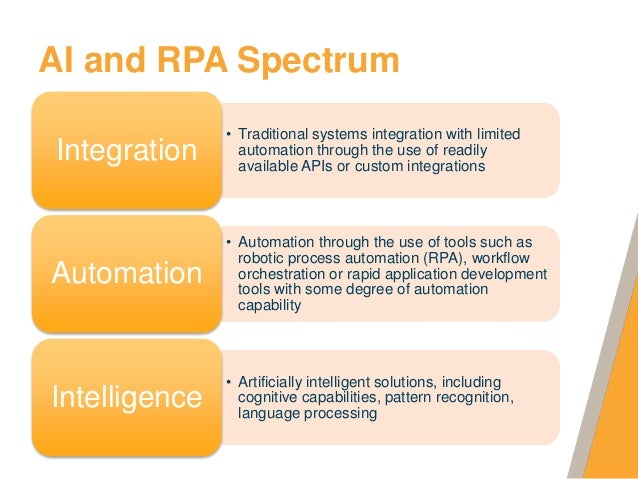 AI and RPA Spectrum

Integration

• Traditional systems integration with limited automation through the use of readily available APIs or custom integrations

Automation

• Automation through the use of tools such as robotic process automation (RPA), workflow orchestration or rapid application development tools with some degree of automation capability

Intelligence

• Artificially intelligent solutions, including cognitive capabilities, pattern recognition, language processing